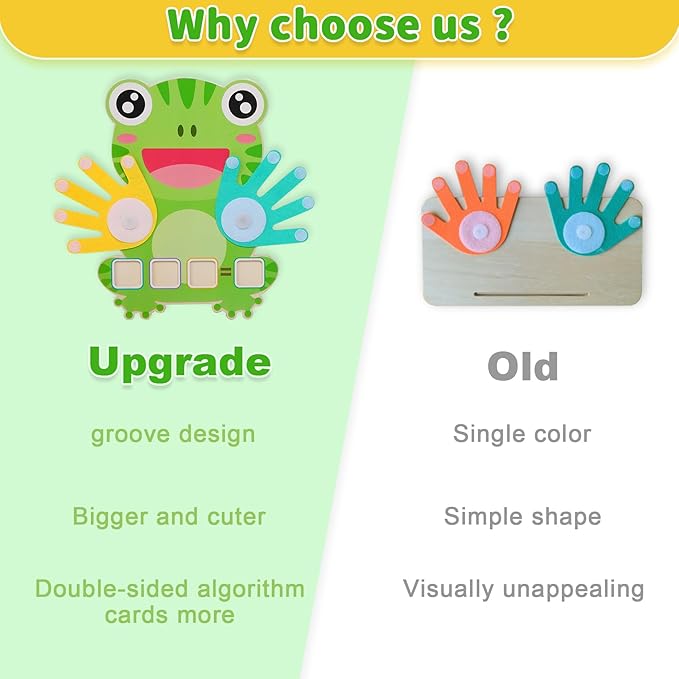 Why choose us ?

=

Upgrade

groove design

Bigger and cuter

Double-sided algorithm cards more

Old

Single color

Simple shape

Visually unappealing